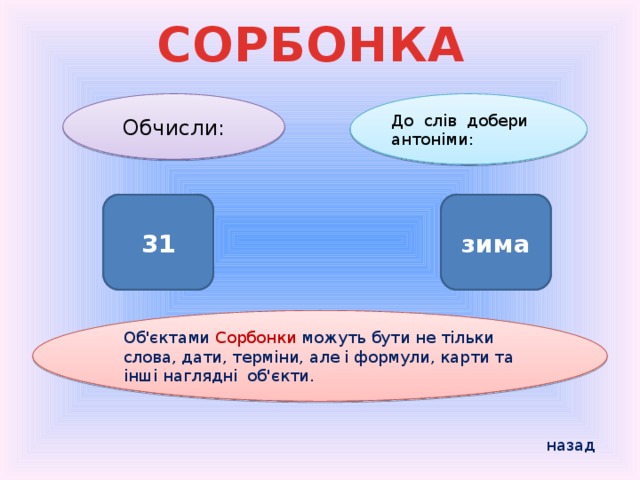 СОРБОНКА

Обчисли:

До слів добери антоніми:

31

зима

Об'єктами Сорбонки можуть бути не тільки слова, дати, терміни, але і формули, карти та інші наглядні об'єкти.

назад